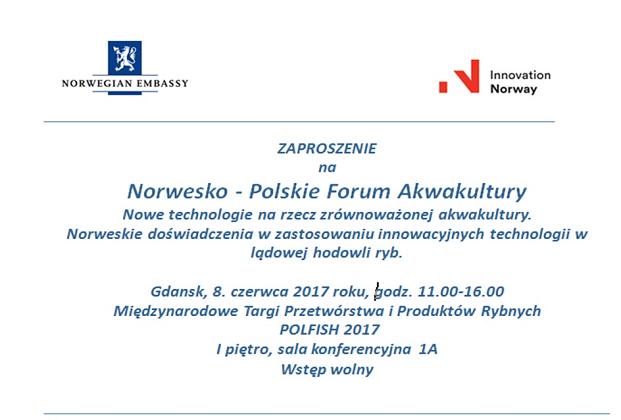 NORWEGIAN EMBASSY

Innovation Norway

ZAPROSZENIE
na
Norwesko - Polskie Forum Akwakultury
Nowe technologie na rzecz zrównoważonej akwakultury.
Norweskie doświadczenia w zastosowaniu innowacyjnych technologii w lądowej hodowli ryb.

Gdansk, 8. czerwca 2017 roku, godz. 11.00-16.00
Międzynarodowe Targi Przetwórstwa i Produktów Rybnych
POLFISH 2017
I piętro, sala konferencyjna 1A
Wstęp wolny